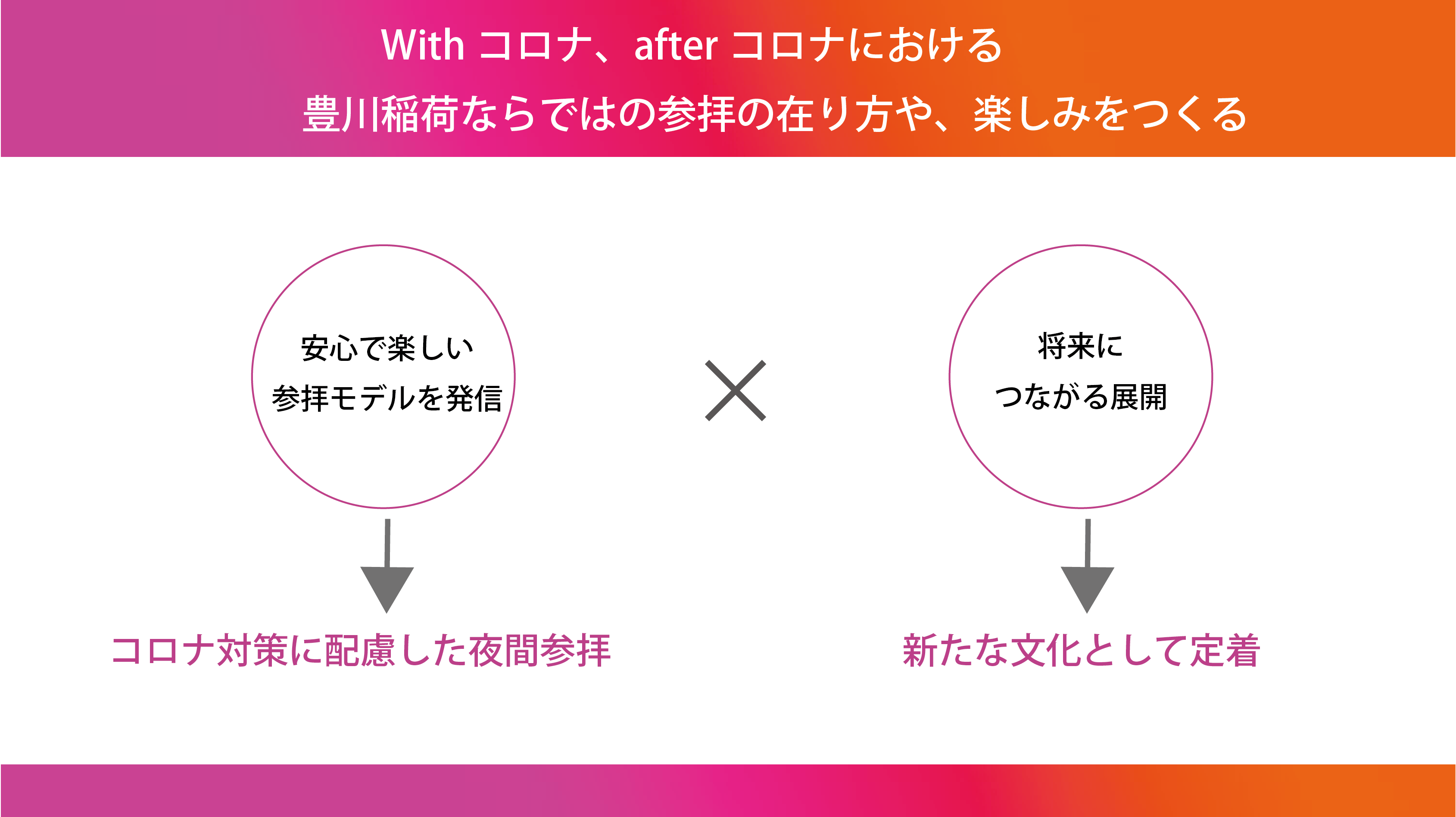 With コロナ、after コロナにおける
豊川稲荷ならではの参拝の在り方や、楽しみをつくる

安心で楽しい
参拝モデルを発信

×

将来に
つながる展開

コロナ対策に配慮した夜間参拝

新たな文化として定着